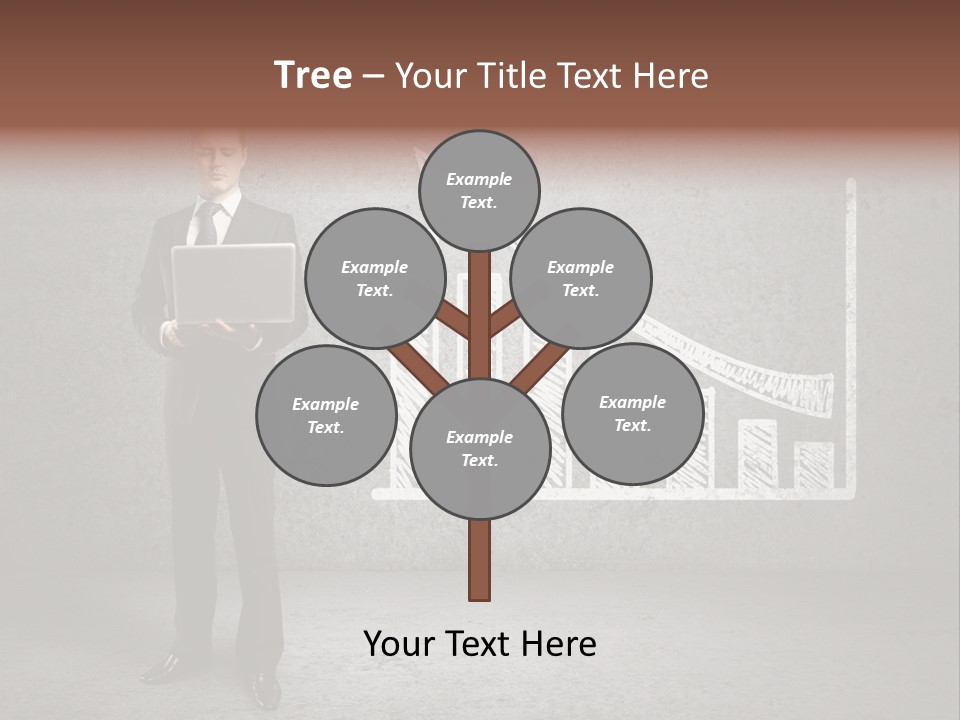 Tree – Your Title Text Here

Example Text.

Example Text.

Example Text.

Example Text.

Example Text.

Example Text.

Your Text Here